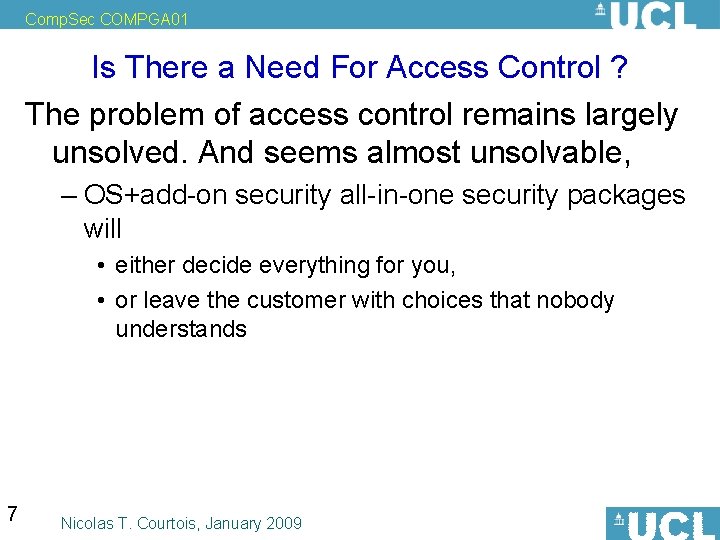 CompSec COMPGA01

UCL

Is There a Need For Access Control ?

The problem of access control remains largely unsolved. And seems almost unsolvable,

– OS+add-on security all-in-one security packages will

• either decide everything for you,

• or leave the customer with choices that nobody understands

7

Nicolas T. Courtois, January 2009

UCL